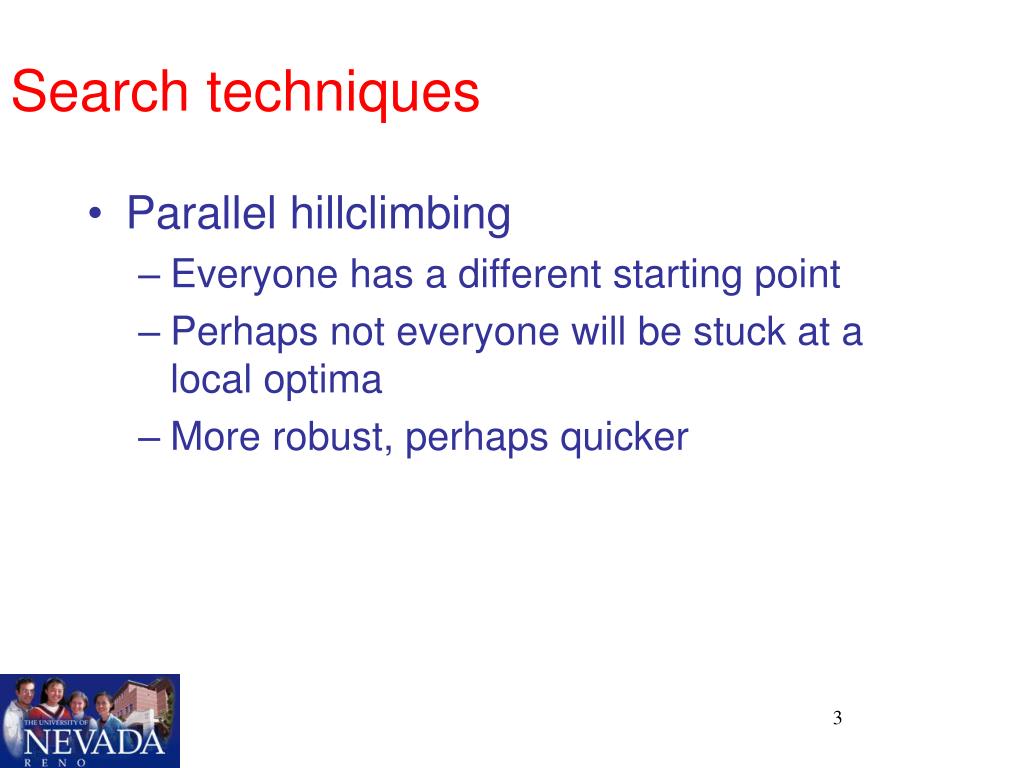 Search techniques

• Parallel hillclimbing
– Everyone has a different starting point
– Perhaps not everyone will be stuck at a local optima
– More robust, perhaps quicker

THE UNIVERSITY OF NEVADA RENO

3